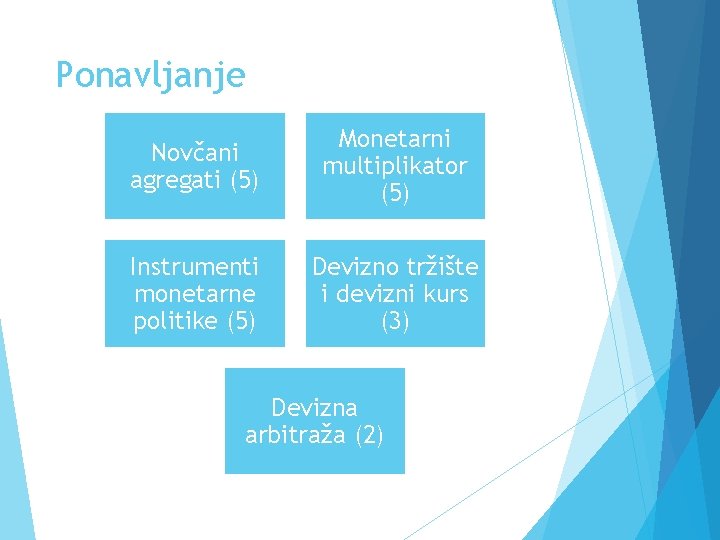 Ponavljanje

Novčani agregati (5)

Monetarni multiplikator (5)

Instrumenti monetarne politike (5)

Devizno tržište i devizni kurs (3)

Devizna arbitraža (2)